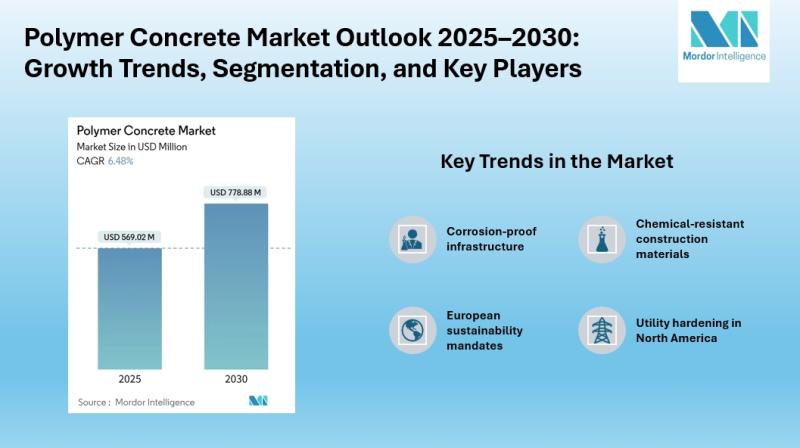 Polymer Concrete Market Outlook 2025–2030: Growth Trends, Segmentation, and Key Players

Mordor Intelligence

Polymer Concrete Market
Market Size in USD Million
CAGR 6.48%

USD 569.02 M

USD 778.88 M

2025

2030

Source : Mordor Intelligence

Key Trends in the Market

Corrosion-proof infrastructure

Chemical-resistant construction materials

European sustainability mandates

Utility hardening in North America